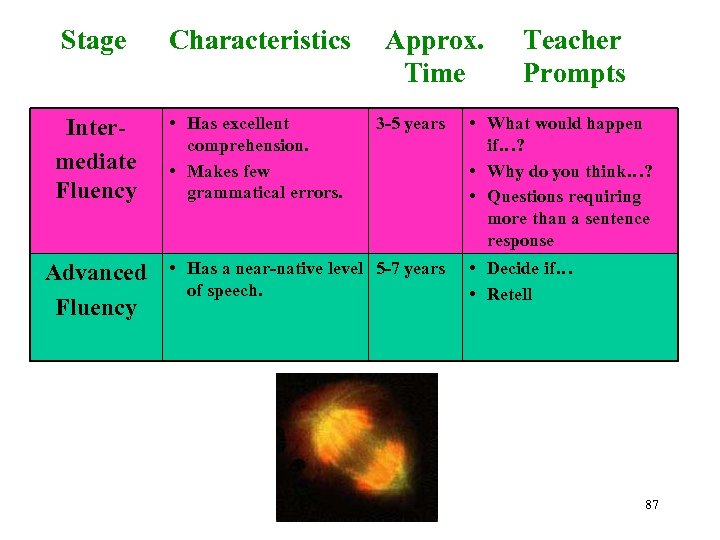 | Stage | Characteristics | Approx. Time | Teacher Prompts |
|---|---|---|---|
| Intermediate Fluency | • Has excellent comprehension. • Makes few grammatical errors. | 3-5 years | • What would happen if…? • Why do you think…? • Questions requiring more than a sentence response |
| Advanced Fluency | • Has a near-native level of speech. | 5-7 years | • Decide if… • Retell |

87